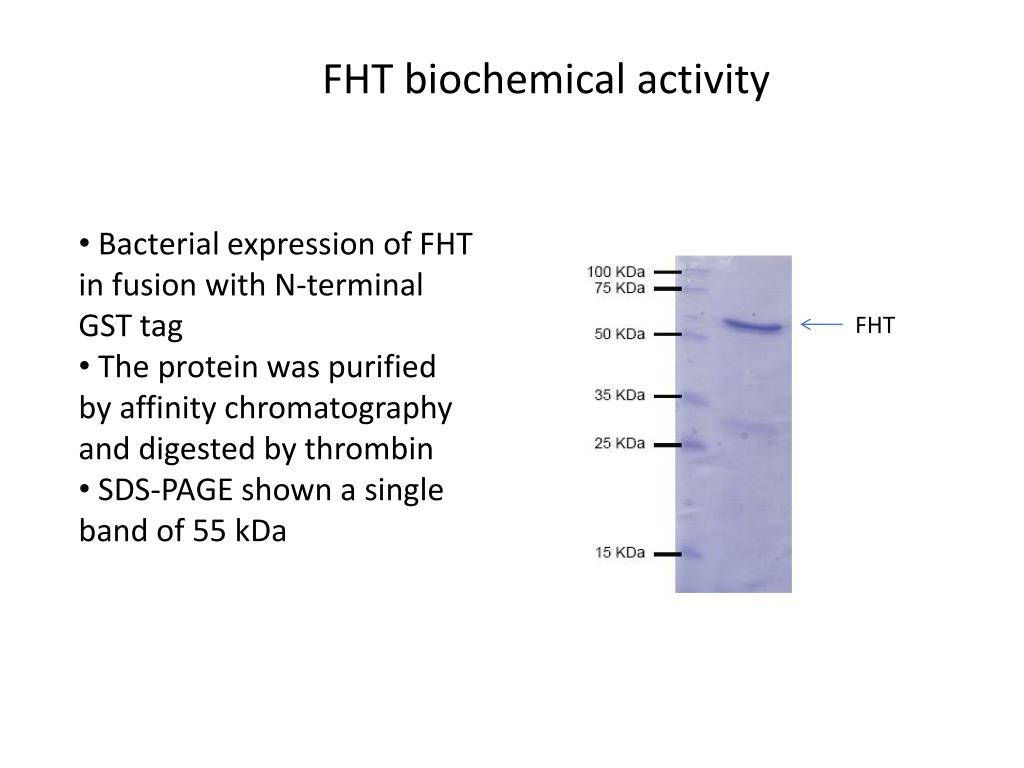 FHT biochemical activity

• Bacterial expression of FHT in fusion with N-terminal GST tag
• The protein was purified by affinity chromatography and digested by thrombin
• SDS-PAGE shown a single band of 55 kDa

100 KDa
75 KDa
50 KDa
35 KDa
25 KDa
15 KDa

FHT